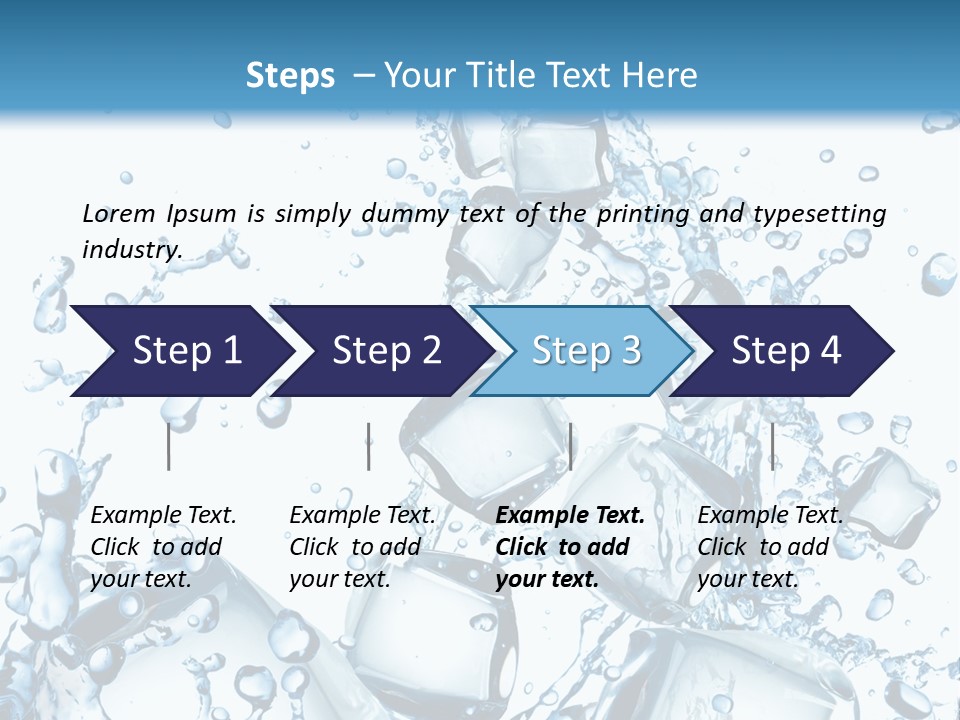 Steps – Your Title Text Here

Lorem Ipsum is simply dummy text of the printing and typesetting industry.

Step 1

Step 2

Step 3

Step 4

Example Text. Click to add your text.

Example Text. Click to add your text.

Example Text. Click to add your text.

Example Text. Click to add your text.